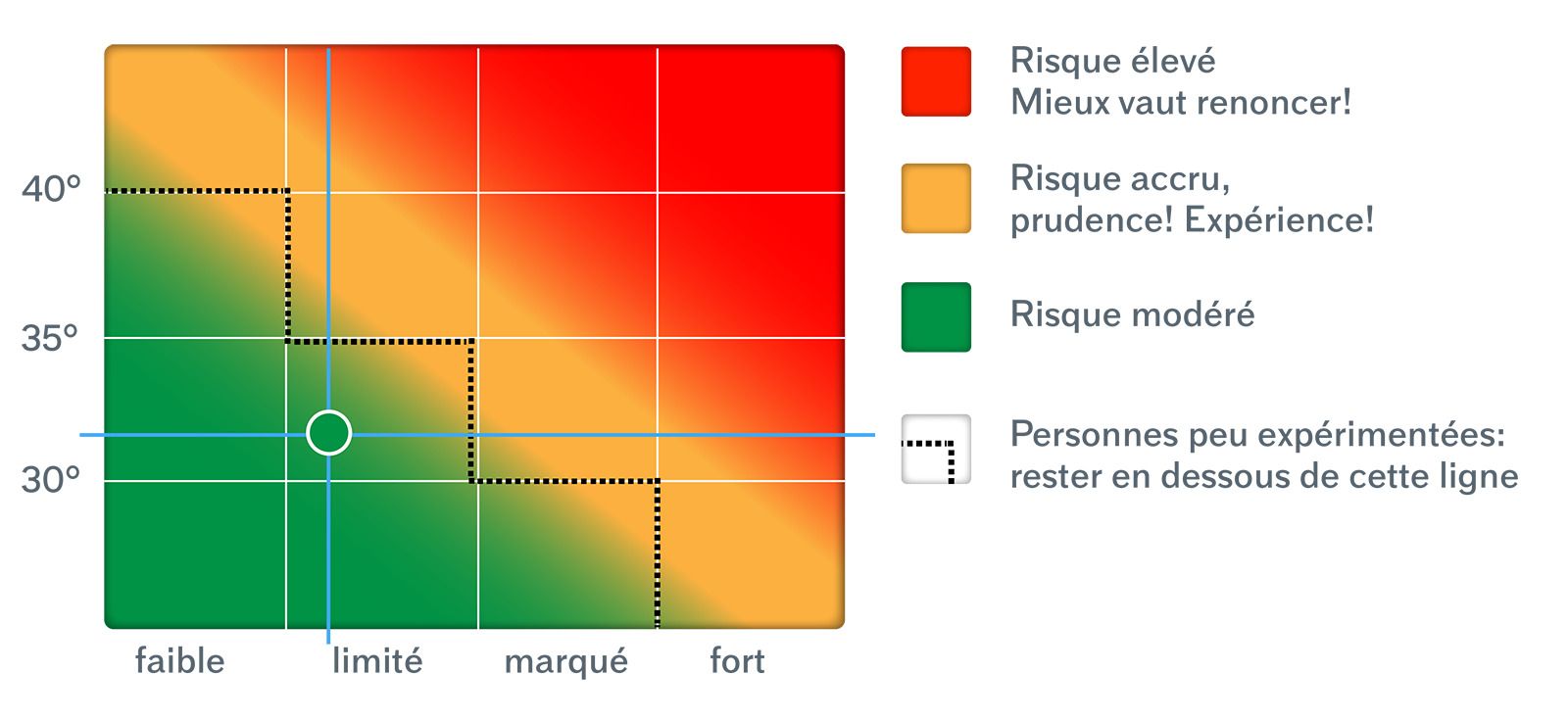 40°

35°

30°

faible

limité

marqué

fort

Risque élevé
Mieux vaut renoncer!

Risque accru,
prudence! Expérience!

Risque modéré

Personnes peu expérimentées:
rester en dessous de cette ligne